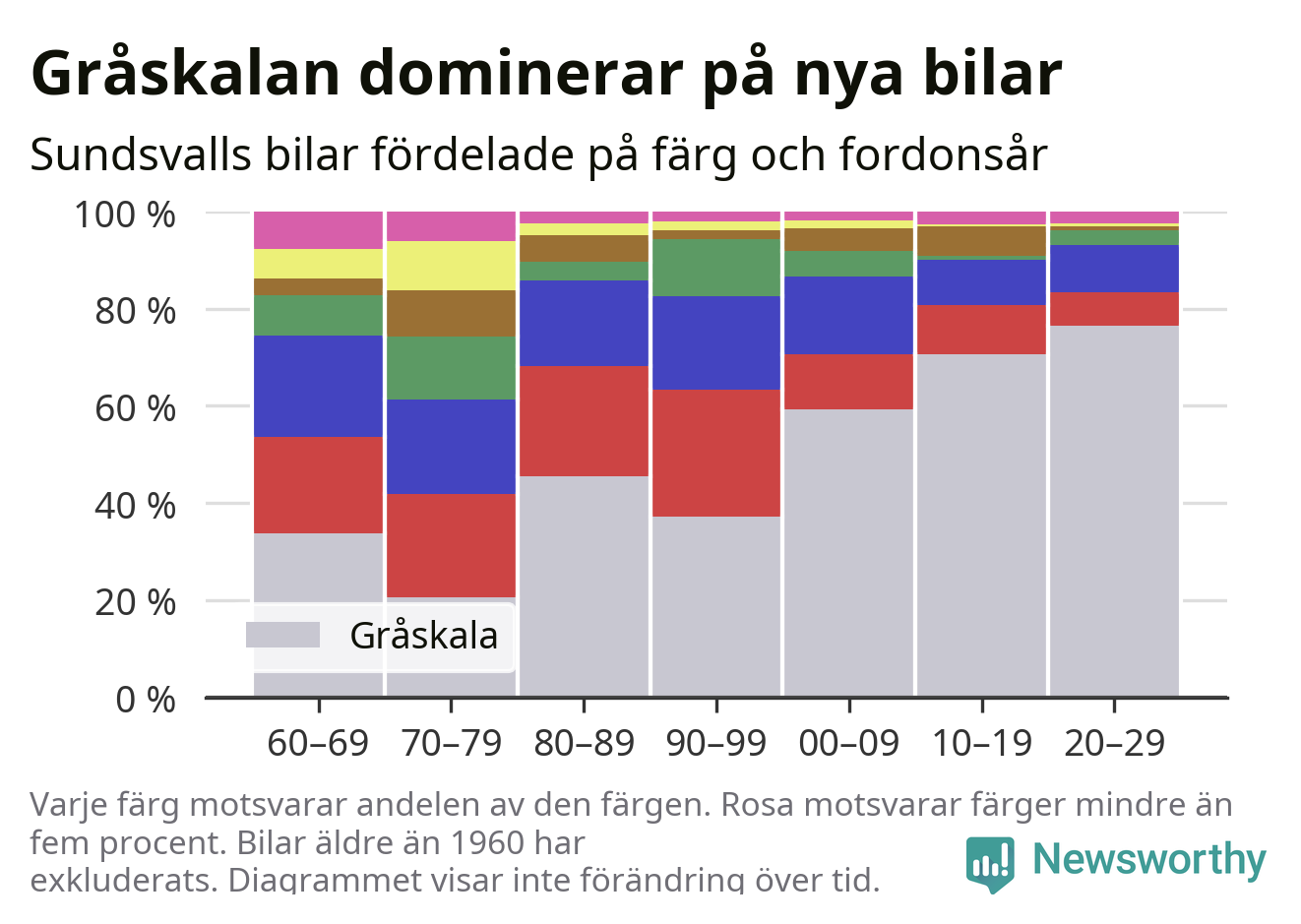 Gråskalan dominerar på nya bilar

Sundsvalls bilar fördelade på färg och fordonsår

100 %
80 %
60 %
40 %
20 %
0 %

Gråskala

60–69
70–79
80–89
90–99
00–09
10–19
20–29

Varje färg motsvarar andelen av den färgen. Rosa motsvarar färger mindre än fem procent. Bilar äldre än 1960 har exkluderats. Diagrammet visar inte förändring över tid.

Newsworthy